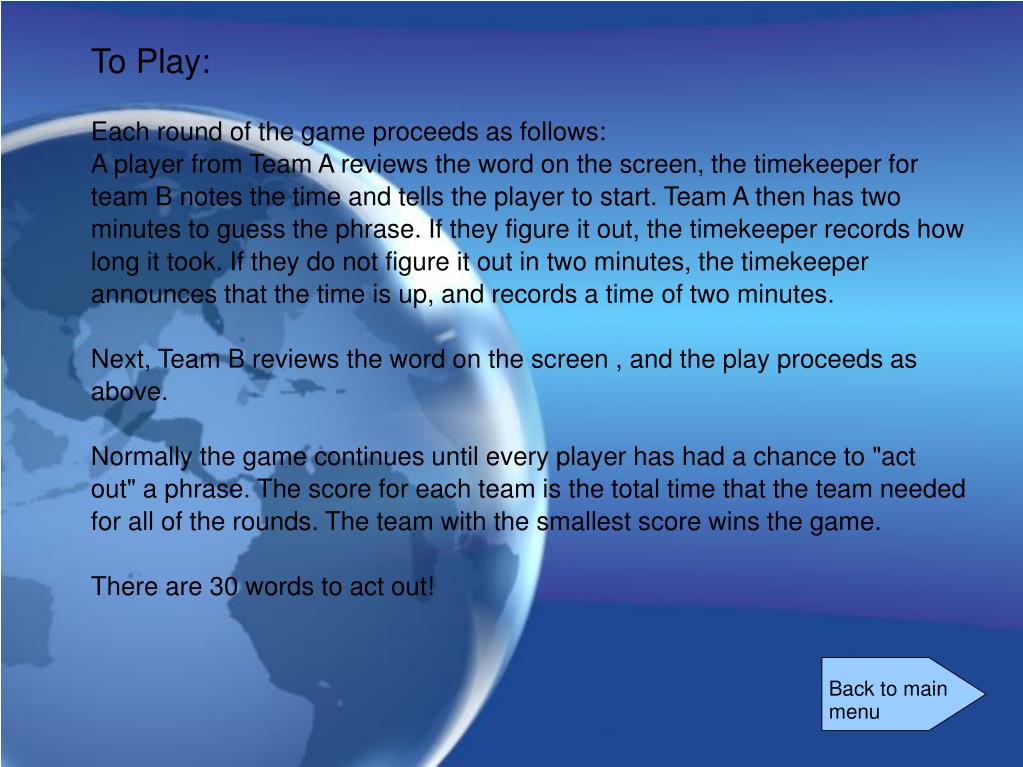 To Play:

Each round of the game proceeds as follows:
A player from Team A reviews the word on the screen, the timekeeper for team B notes the time and tells the player to start. Team A then has two minutes to guess the phrase. If they figure it out, the timekeeper records how long it took. If they do not figure it out in two minutes, the timekeeper announces that the time is up, and records a time of two minutes.

Next, Team B reviews the word on the screen , and the play proceeds as above.

Normally the game continues until every player has had a chance to "act out" a phrase. The score for each team is the total time that the team needed for all of the rounds. The team with the smallest score wins the game.

There are 30 words to act out!

Back to main menu